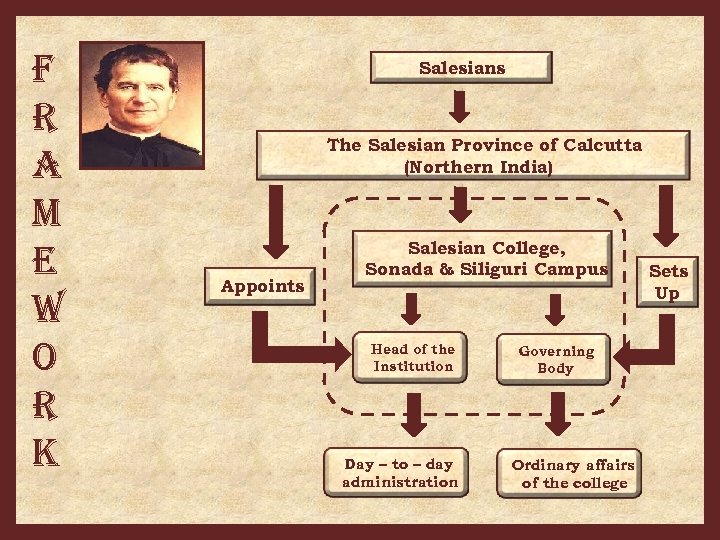 FRAMEWORK

Salesians

The Salesian Province of Calcutta (Northern India)

Appoints

Salesian College, Sonada & Siliguri Campus

Sets Up

Head of the Institution

Governing Body

Day – to – day administration

Ordinary affairs of the college